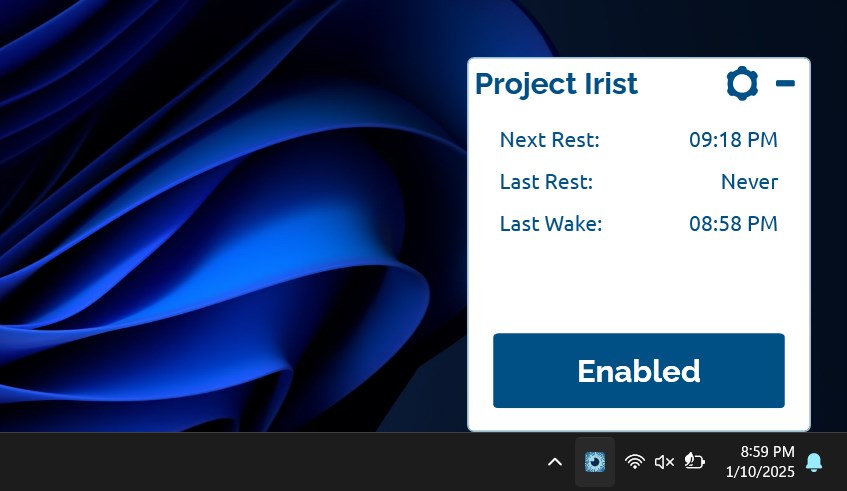 Project Irist

Next Rest: 09:18 PM
Last Rest: Never
Last Wake: 08:58 PM

Enabled

8:59 PM
1/10/2025